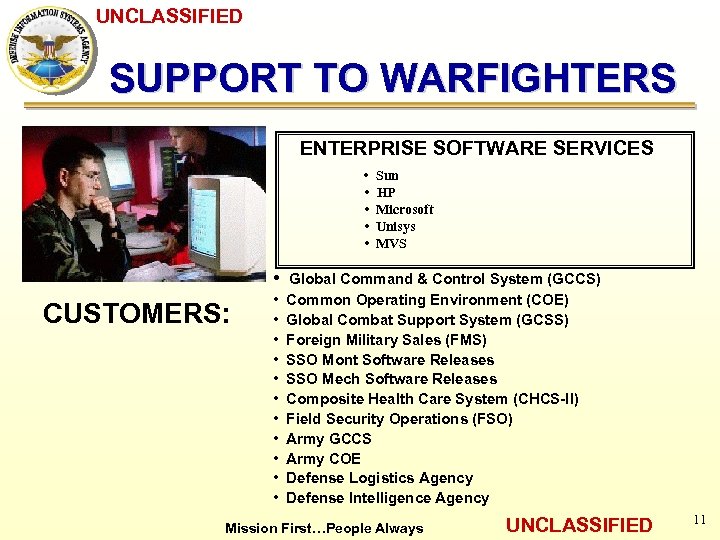 DEFENSE INFORMATION SYSTEMS AGENCY

UNCLASSIFIED

SUPPORT TO WARFIGHTERS

ENTERPRISE SOFTWARE SERVICES

• Sun
• HP
• Microsoft
• Unisys
• MVS

CUSTOMERS:

• Global Command & Control System (GCCS)
• Common Operating Environment (COE)
• Global Combat Support System (GCSS)
• Foreign Military Sales (FMS)
• SSO Mont Software Releases
• SSO Mech Software Releases
• Composite Health Care System (CHCS-II)
• Field Security Operations (FSO)
• Army GCCS
• Army COE
• Defense Logistics Agency
• Defense Intelligence Agency

Mission First…People Always

UNCLASSIFIED

11